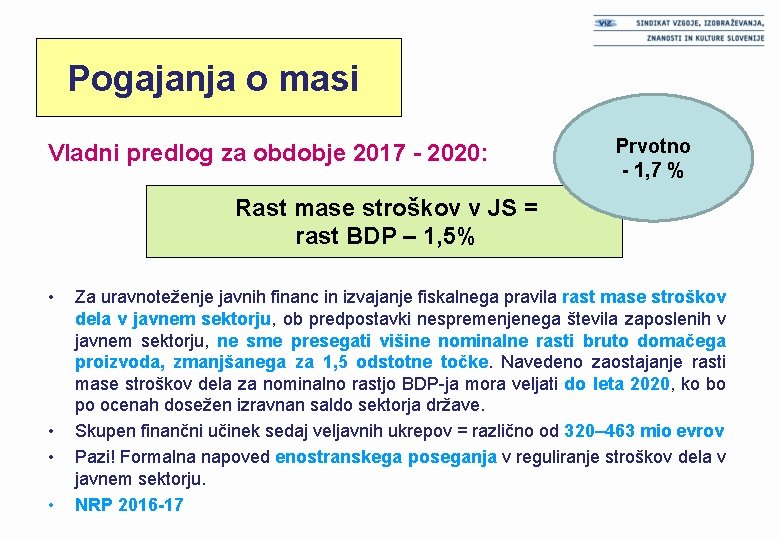 VIZ SINDIKAT VZGOJE, IZOBRAŽEVANJA, ZNANOSTI IN KULTURE SLOVENIJE

Pogajanja o masi

Vladni predlog za obdobje 2017 - 2020:

Prvotno
- 1,7 %

Rast mase stroškov v JS =
rast BDP – 1,5%

• Za uravnoteženje javnih financ in izvajanje fiskalnega pravila rast mase stroškov dela v javnem sektorju, ob predpostavki nespremenjenega števila zaposlenih v javnem sektorju, ne sme presegati višine nominalne rasti bruto domačega proizvoda, zmanjšanega za 1,5 odstotne točke. Navedeno zaostajanje rasti mase stroškov dela za nominalno rastjo BDP-ja mora veljati do leta 2020, ko bo po ocenah dosežen izravnan saldo sektorja države.
• Skupen finančni učinek sedaj veljavnih ukrepov = različno od 320–463 mio evrov
• Pazi! Formalna napoved enostranskega poseganja v reguliranje stroškov dela v javnem sektorju.
• NRP 2016-17